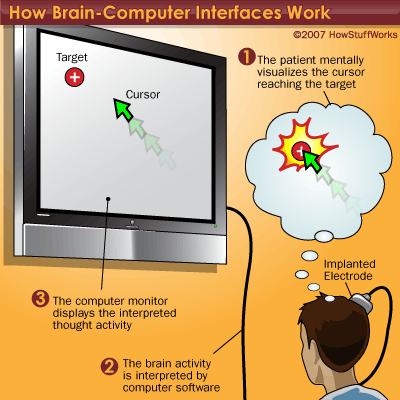 How Brain-Computer Interfaces Work

©2007 HowStuffWorks

Target

Cursor

1 The patient mentally visualizes the cursor reaching the target

Implanted Electrode

3 The computer monitor displays the interpreted thought activity

2 The brain activity is interpreted by computer software